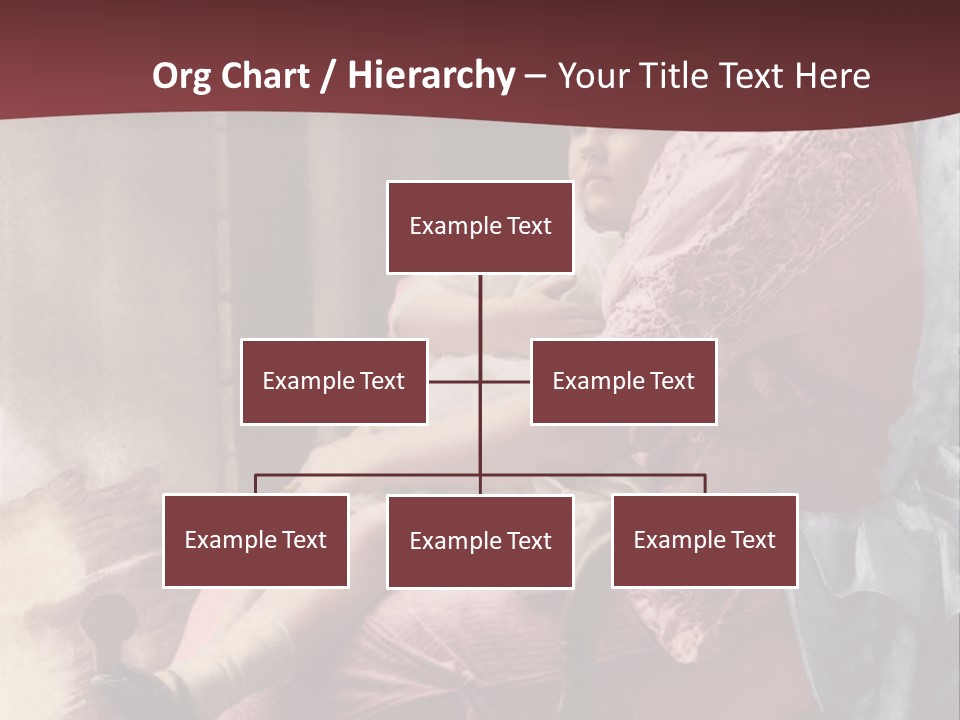 Org Chart / Hierarchy – Your Title Text Here

Example Text

Example Text

Example Text

Example Text

Example Text

Example Text